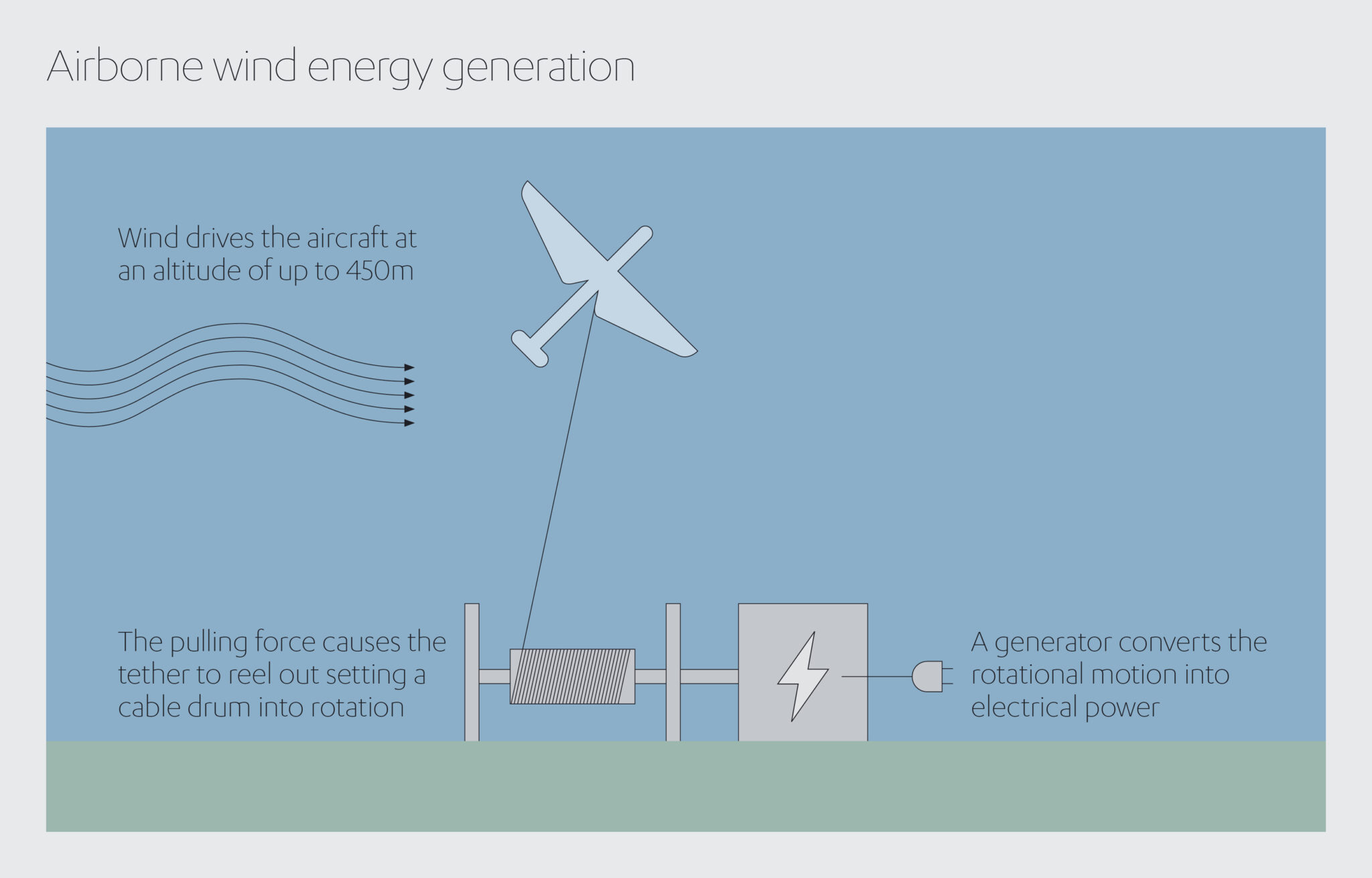 Airborne wind energy generation

Wind drives the aircraft at an altitude of up to 450m

The pulling force causes the tether to reel out setting a cable drum into rotation

A generator converts the rotational motion into electrical power